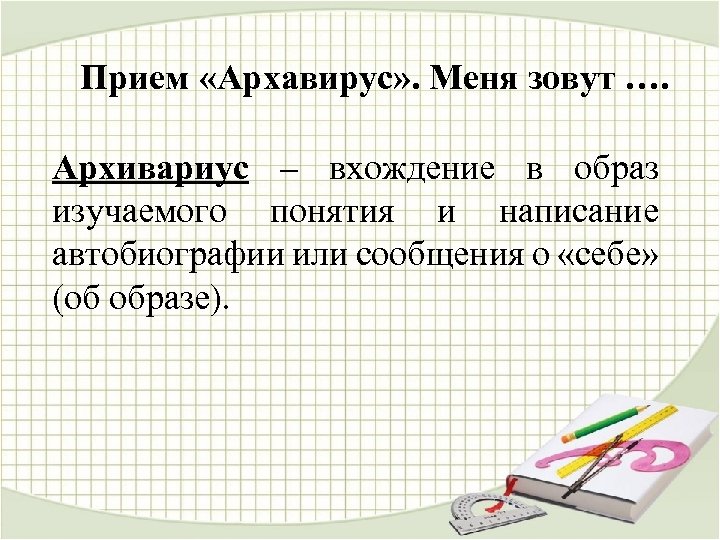 Прием «Архавирус». Меня зовут ….

Архивариус – вхождение в образ изучаемого понятия и написание автобиографии или сообщения о «себе» (об образе).